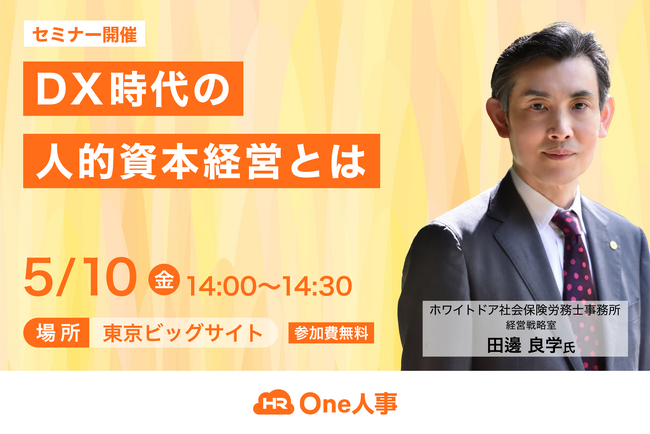 セミナー開催

DX時代の
人的資本経営とは

5/10 金 14:00〜14:30

場所 東京ビッグサイト 参加費無料

ホワイトドア社会保険労務士事務所
経営戦略室
田邊 良学氏

HR One人事